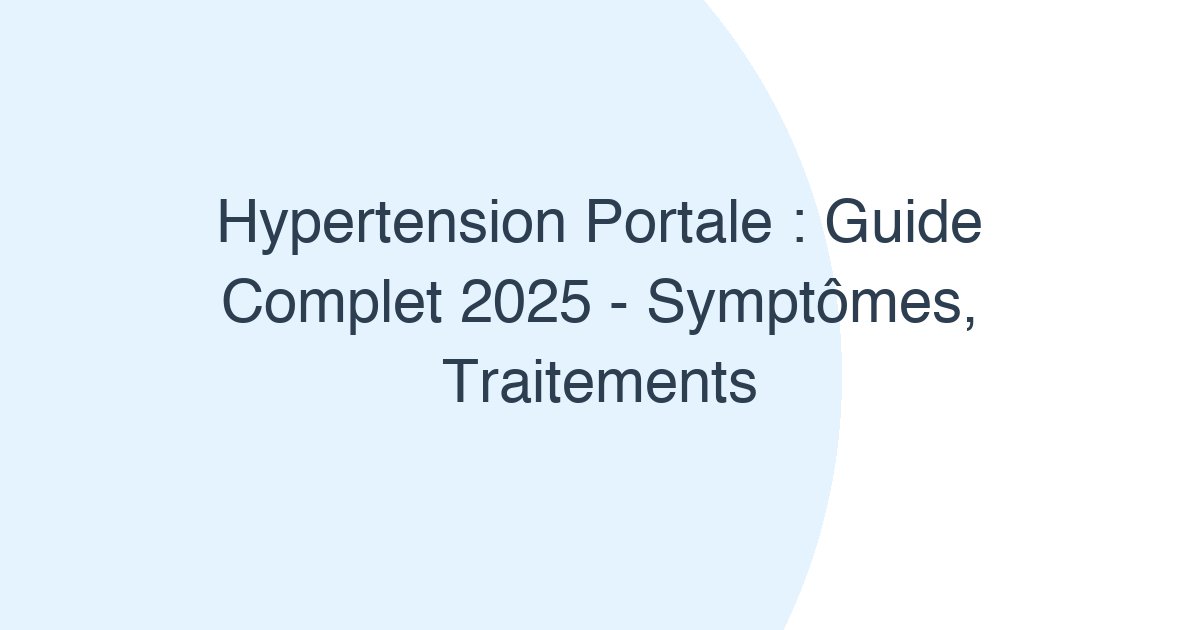 Hypertension Portale : Guide Complet 2025 - Symptômes, Traitements